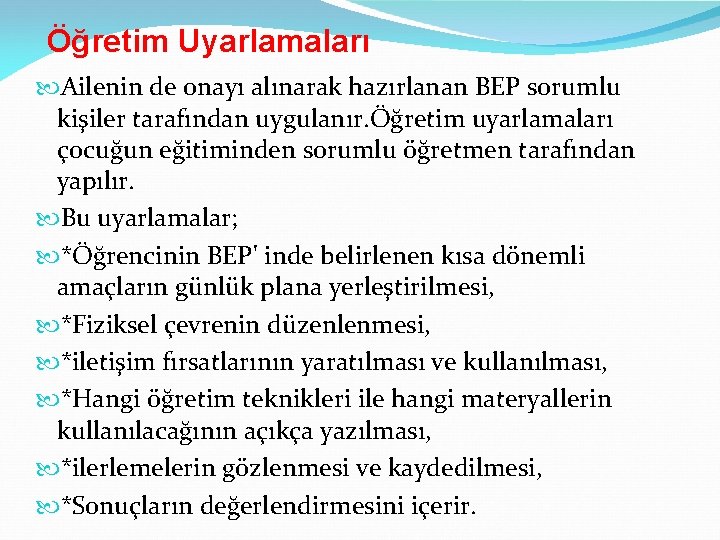 Öğretim Uyarlamaları

Ailenin de onayı alınarak hazırlanan BEP sorumlu kişiler tarafından uygulanır.Öğretim uyarlamaları çocuğun eğitiminden sorumlu öğretmen tarafından yapılır.

Bu uyarlamalar;

*Öğrencinin BEP' inde belirlenen kısa dönemli amaçların günlük plana yerleştirilmesi,

*Fiziksel çevrenin düzenlenmesi,

*iletişim fırsatlarının yaratılması ve kullanılması,

*Hangi öğretim teknikleri ile hangi materyallerin kullanılacağının açıkça yazılması,

*ilerlemelerin gözlenmesi ve kaydedilmesi,

*Sonuçların değerlendirmesini içerir.